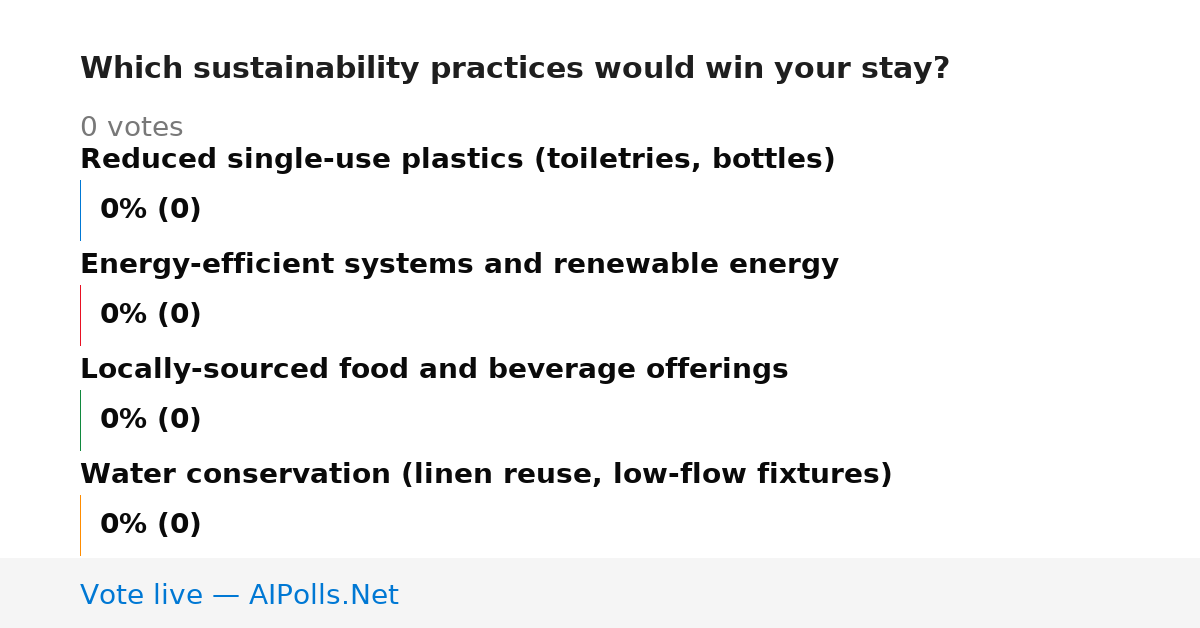 Which sustainability practices would win your stay?

0 votes

Reduced single-use plastics (toiletries, bottles)

0% (0)

Energy-efficient systems and renewable energy

0% (0)

Locally-sourced food and beverage offerings

0% (0)

Water conservation (linen reuse, low-flow fixtures)

0% (0)

Vote live — AIPolls.Net